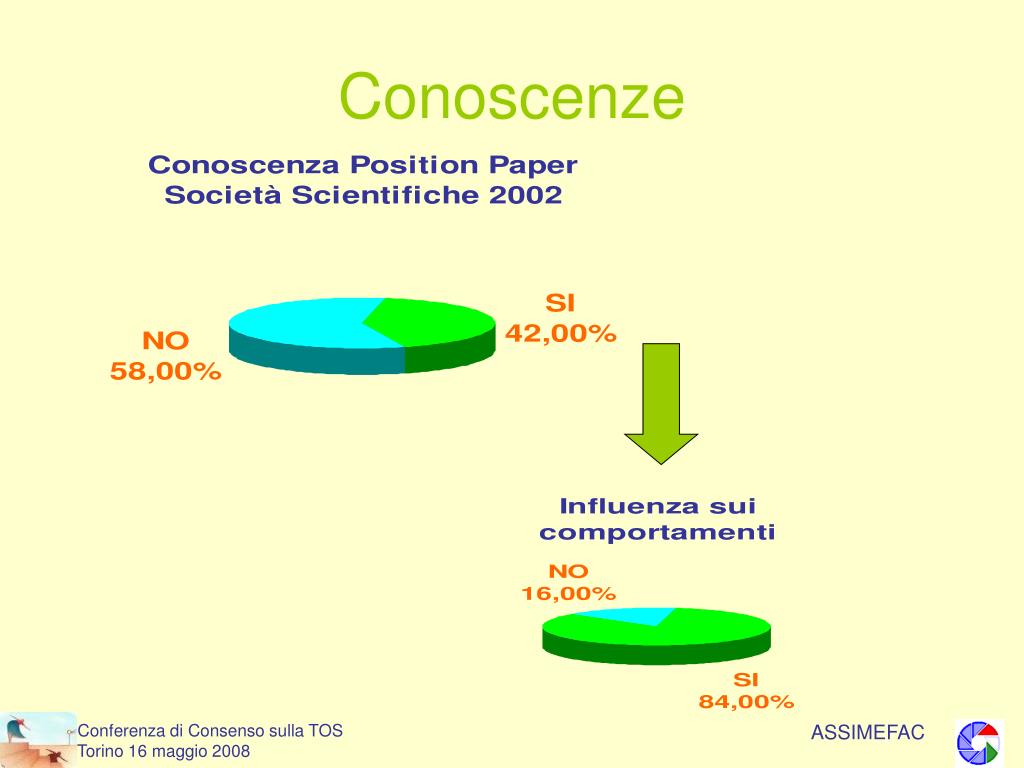 Conoscenze

Conoscenza Position Paper
Società Scientifiche 2002

NO
58,00%

SI
42,00%

Influenza sui
comportamenti

NO
16,00%

SI
84,00%

Conferenza di Consenso sulla TOS
Torino 16 maggio 2008

ASSIMEFAC